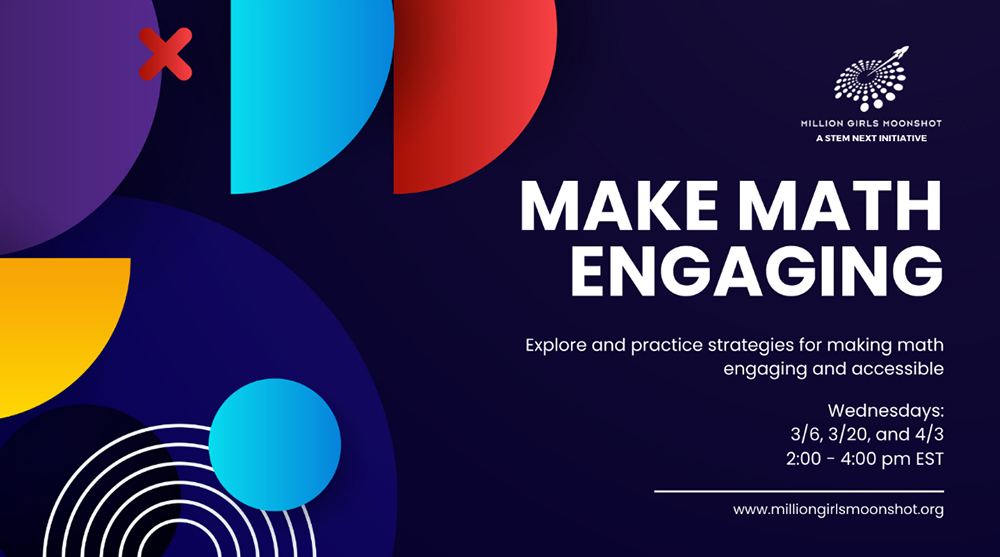 MILLION GIRLS MOONSHOT
A STEM NEXT INITIATIVE

MAKE MATH ENGAGING

Explore and practice strategies for making math engaging and accessible

Wednesdays:
3/6, 3/20, and 4/3
2:00 - 4:00 pm EST

www.milliongirlsmoonshot.org